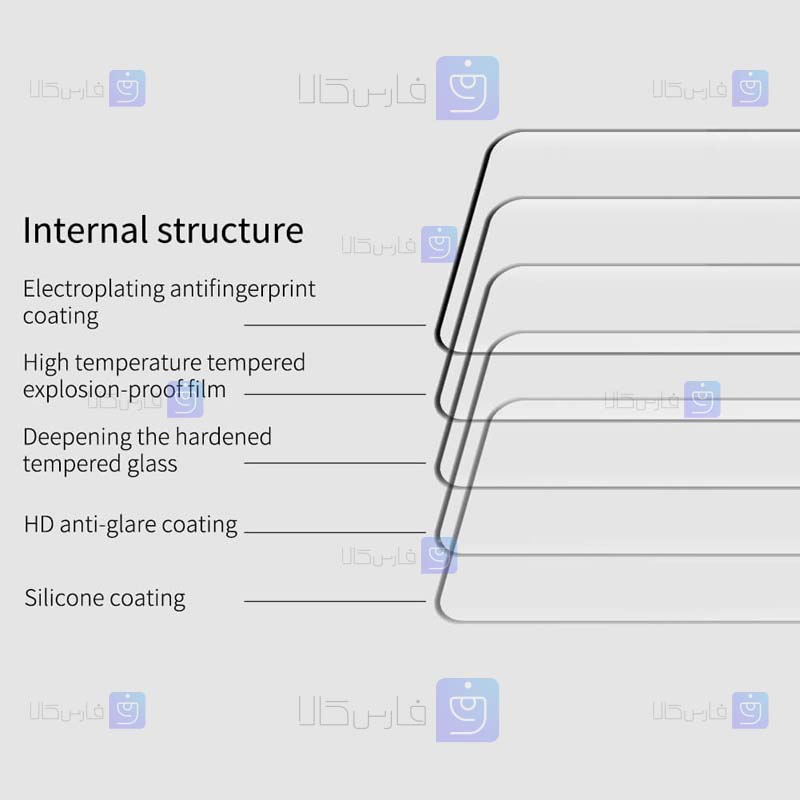 فارس کالا

فارس کالا

فارس کالا

Internal structure

فارس کالا

Electroplating antifingerprint coating

High temperature tempered explosion-proof film

فارس کالا

فارس کالا

Deepening the hardened tempered glass

HD anti-glare coating

فارس کالا

Silicone coating

فارس کالا

فارس کالا

فارس کالا